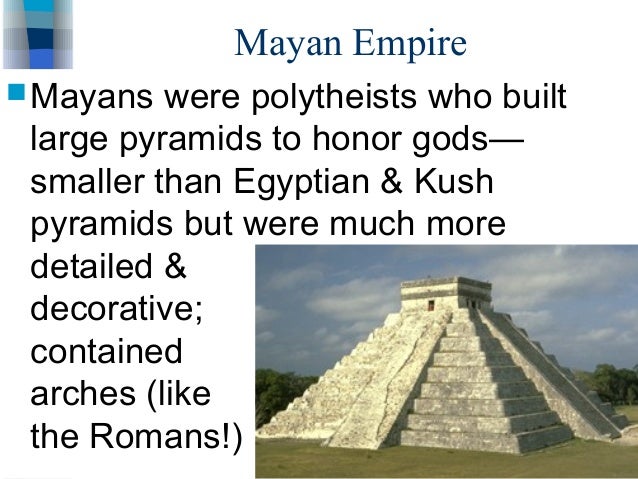 Mayan Empire

Mayans were polytheists who built large pyramids to honor gods—smaller than Egyptian & Kush pyramids but were much more detailed & decorative; contained arches (like the Romans!)